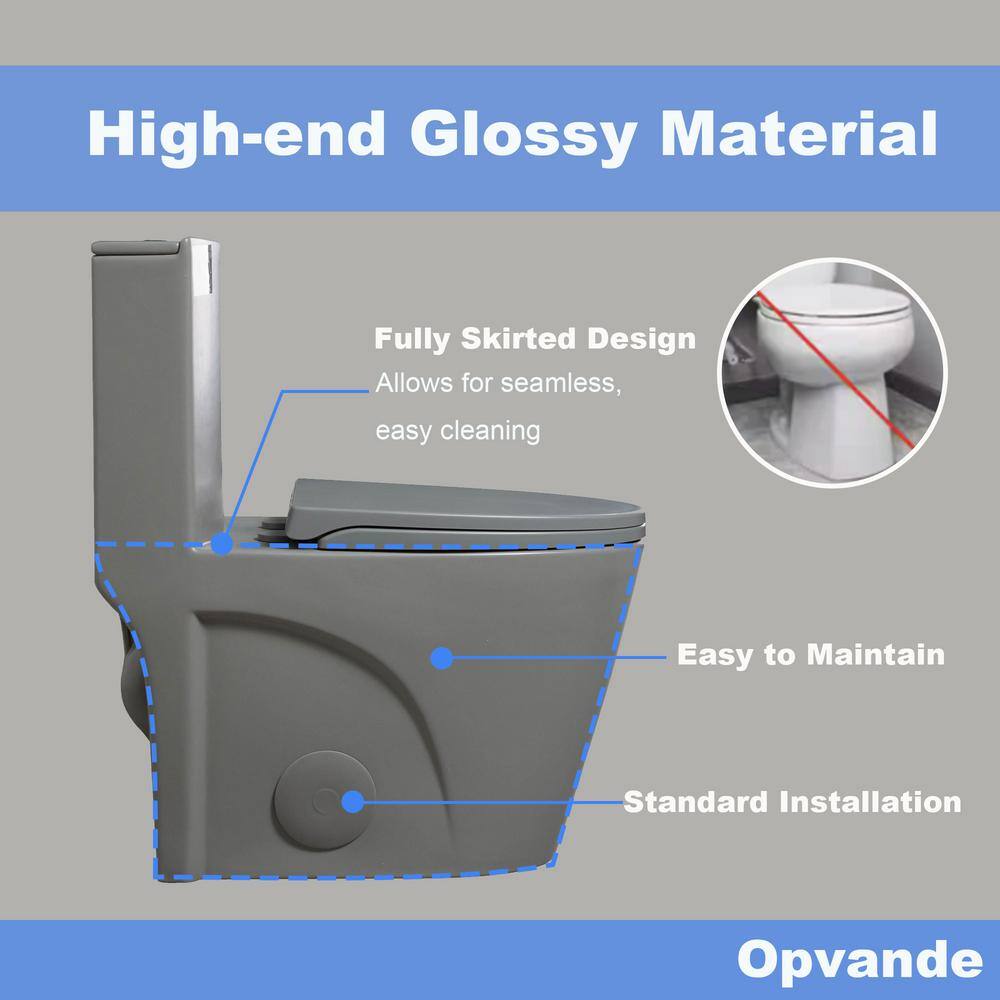 High-end Glossy Material

Fully Skirted Design
Allows for seamless, easy cleaning

Easy to Maintain

Standard Installation

Opvande